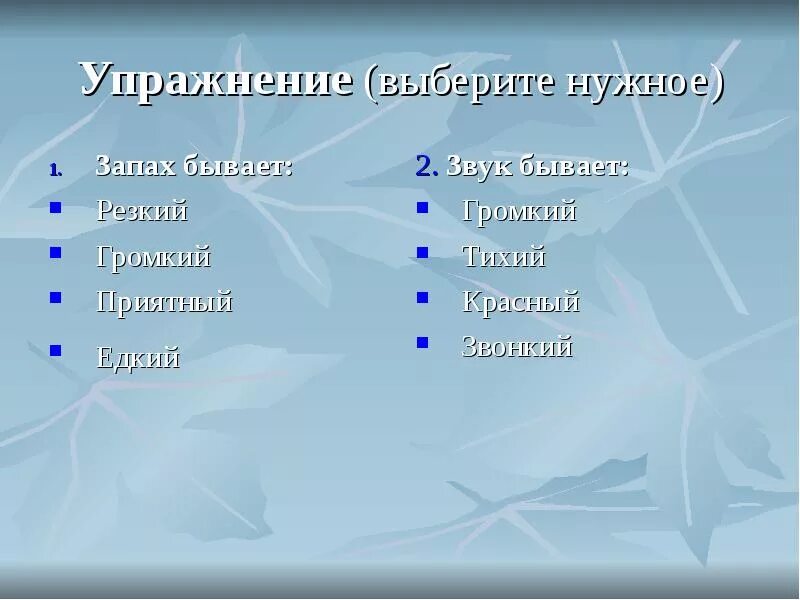 Упражнение (выберите нужное)

1. Запах бывает:
- Резкий
- Громкий
- Приятный
- Едкий

2. Звук бывает:
- Громкий
- Тихий
- Красный
- Звонкий